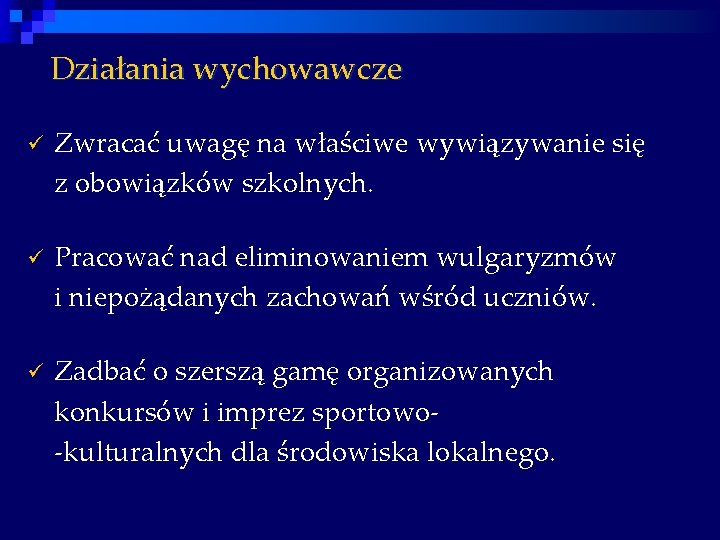 Działania wychowawcze

✓ Zwracać uwagę na właściwe wywiązywanie się z obowiązków szkolnych.

✓ Pracować nad eliminowaniem wulgaryzmów i niepożądanych zachowań wśród uczniów.

✓ Zadbać o szerszą gamę organizowanych konkursów i imprez sportowo- -kulturalnych dla środowiska lokalnego.